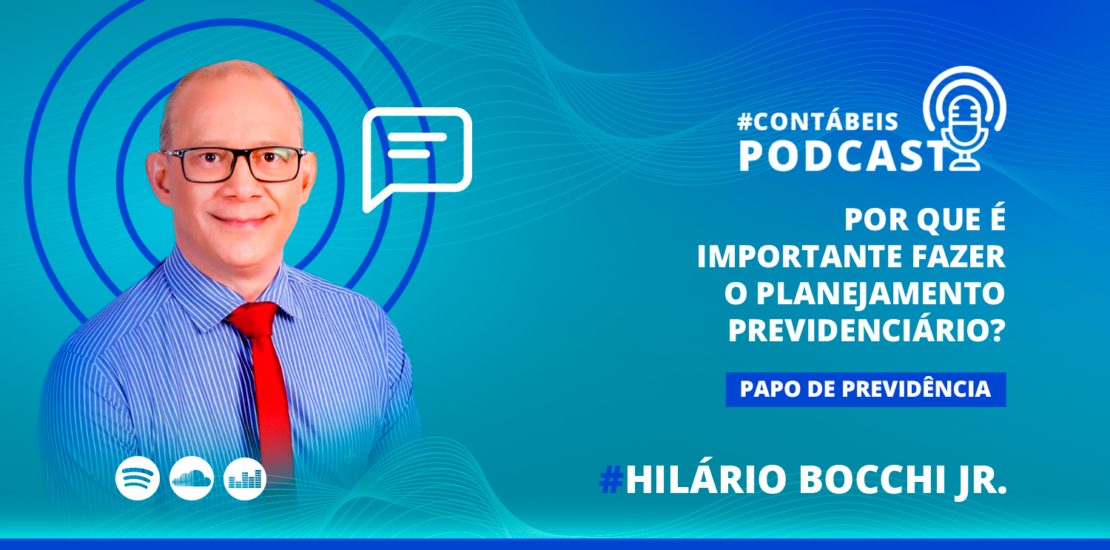 #CONTÁBEIS
PODCAST

POR QUE É IMPORTANTE FAZER O PLANEJAMENTO PREVIDENCIÁRIO?

PAPO DE PREVIDÊNCIA

#HILÁRIO BOCCHI JR.